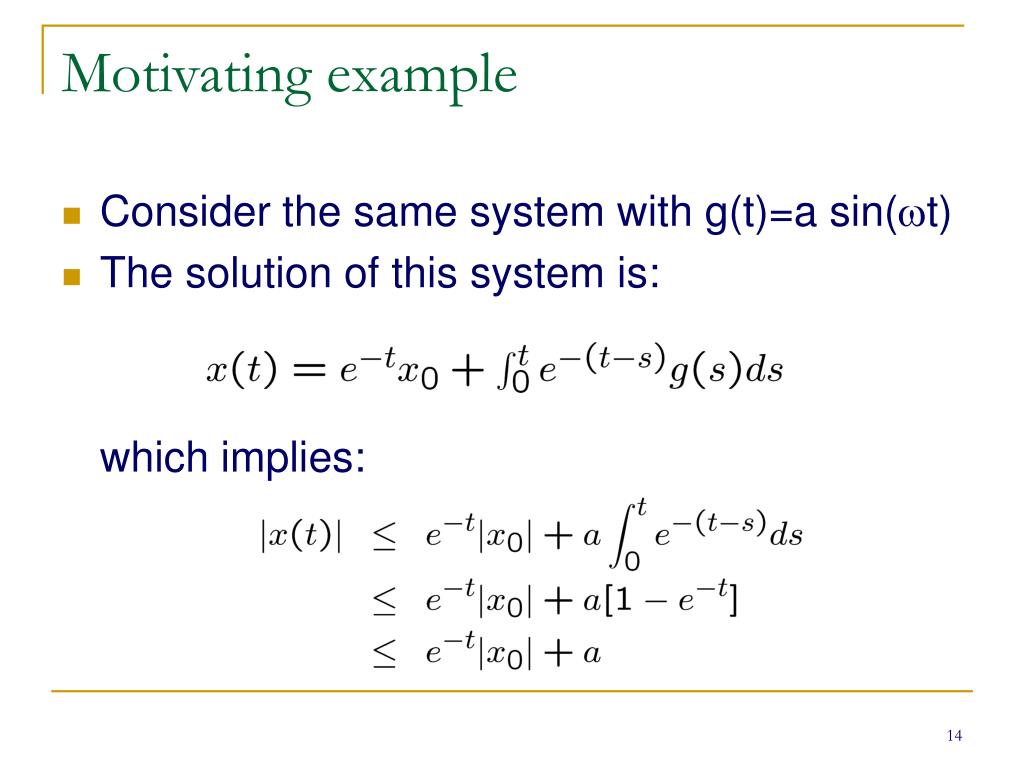 Motivating example

Consider the same system with g(t)=a sin($\omega$t)

The solution of this system is:

$x(t) = e^{-t}x_0 + \int_0^t e^{-(t-s)}g(s)ds$

which implies:

$|x(t)| \leq e^{-t}|x_0| + a\int_0^t e^{-(t-s)}ds$
$\leq e^{-t}|x_0| + a[1 - e^{-t}]$
$\leq e^{-t}|x_0| + a$

14